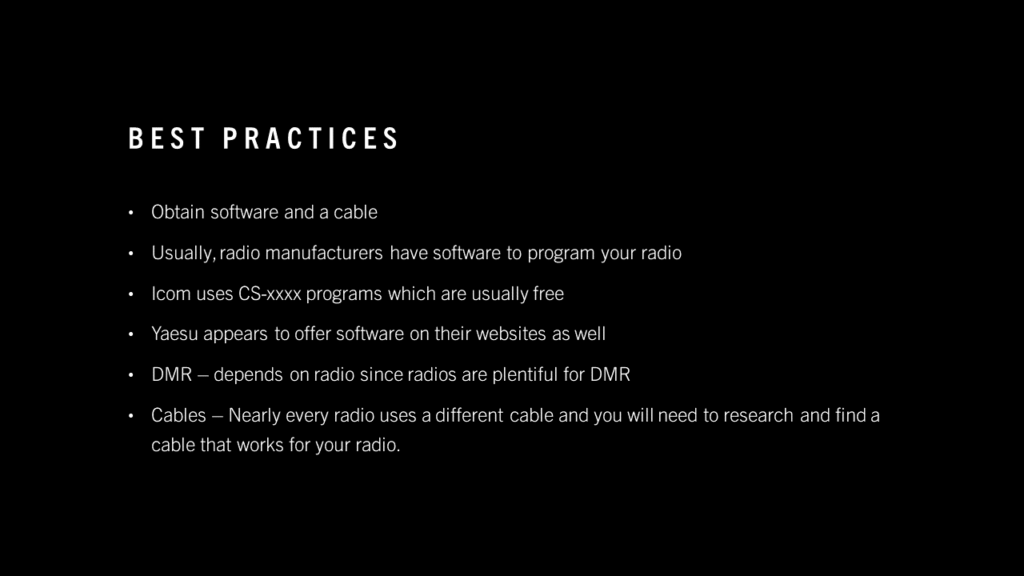 BEST PRACTICES

• Obtain software and a cable

• Usually, radio manufacturers have software to program your radio

• Icom uses CS-xxxx programs which are usually free

• Yaesu appears to offer software on their websites as well

• DMR – depends on radio since radios are plentiful for DMR

• Cables – Nearly every radio uses a different cable and you will need to research and find a cable that works for your radio.